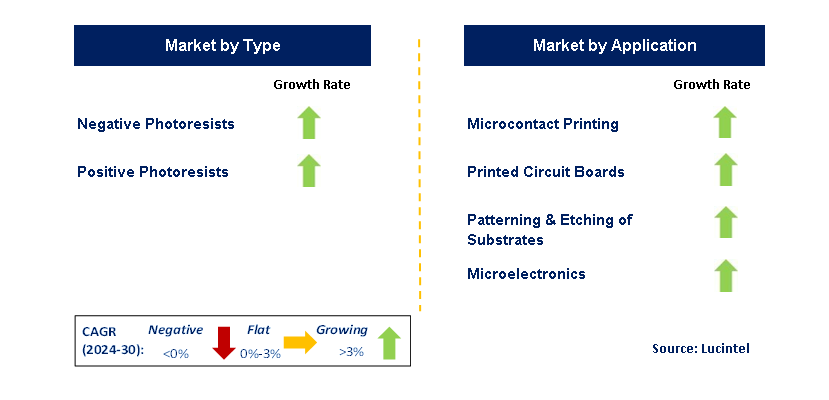 Market by Type

Growth Rate

Negative Photoresists

Positive Photoresists

CAGR (2024-30):

Negative <0%

Flat 0%-3%

Growing >3%

Market by Application

Growth Rate

Microcontact Printing

Printed Circuit Boards

Patterning & Etching of Substrates

Microelectronics

Source: Lucintel